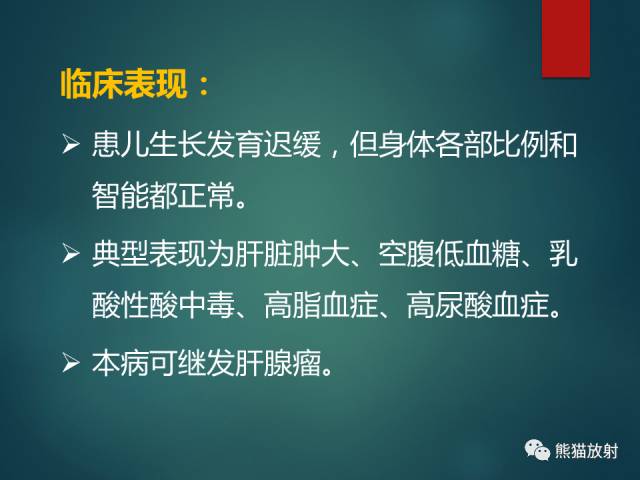 临床表现：

➢ 患儿生长发育迟缓，但身体各部比例和智能都正常。

➢ 典型表现为肝脏肿大、空腹低血糖、乳酸性酸中毒、高脂血症、高尿酸血症。

➢ 本病可继发肝腺瘤。

熊猫放射